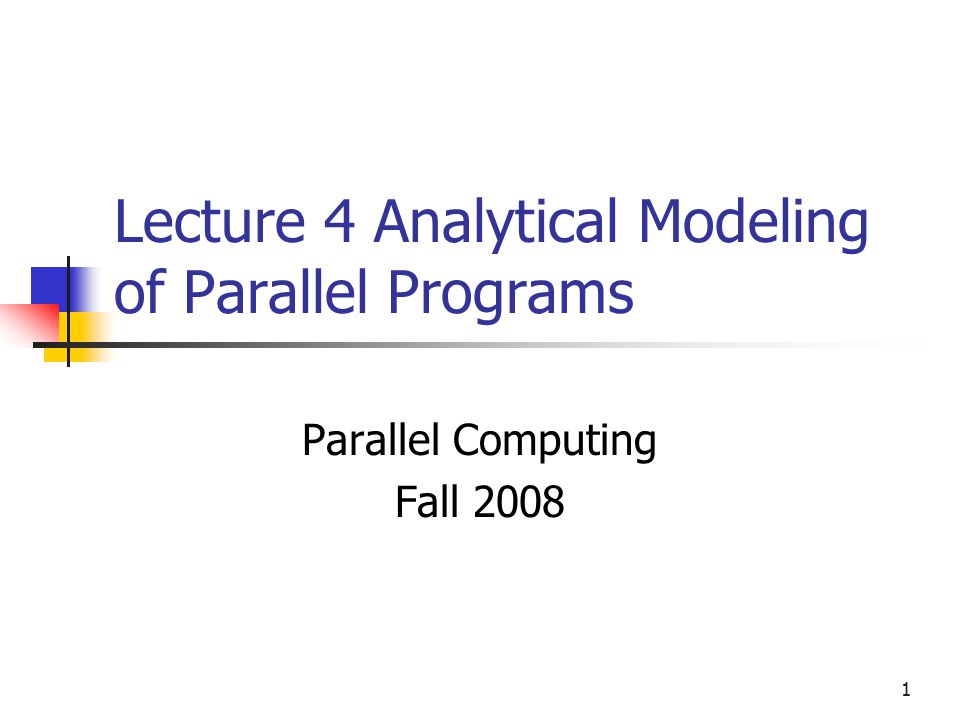 Lecture 4 Analytical Modeling of Parallel Programs

Parallel Computing
Fall 2008

1